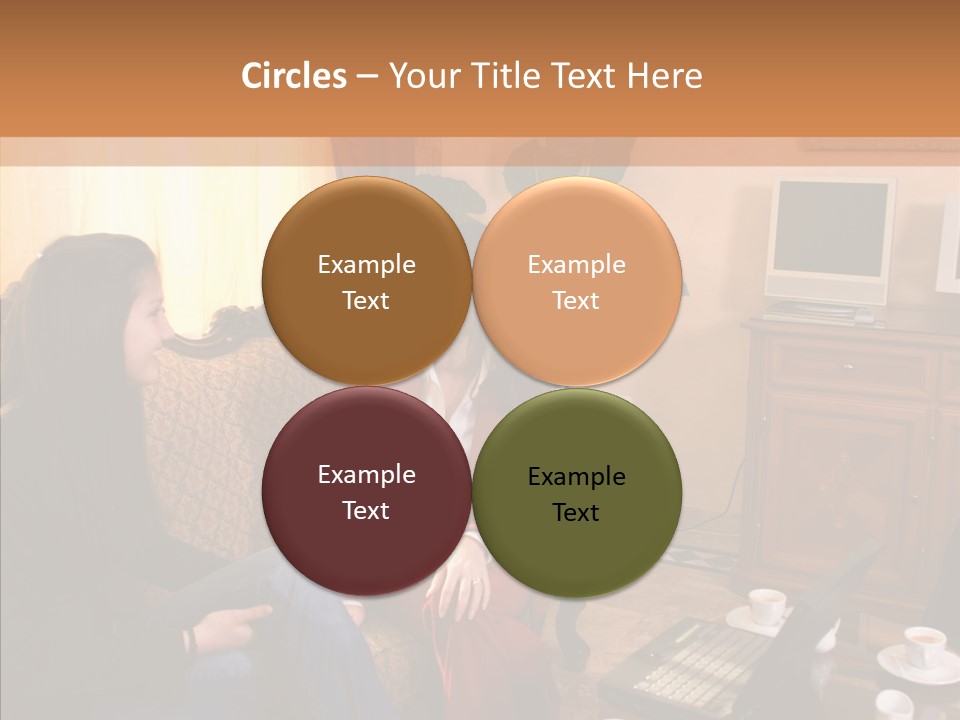 Circles – Your Title Text Here

Example Text

Example Text

Example Text

Example Text